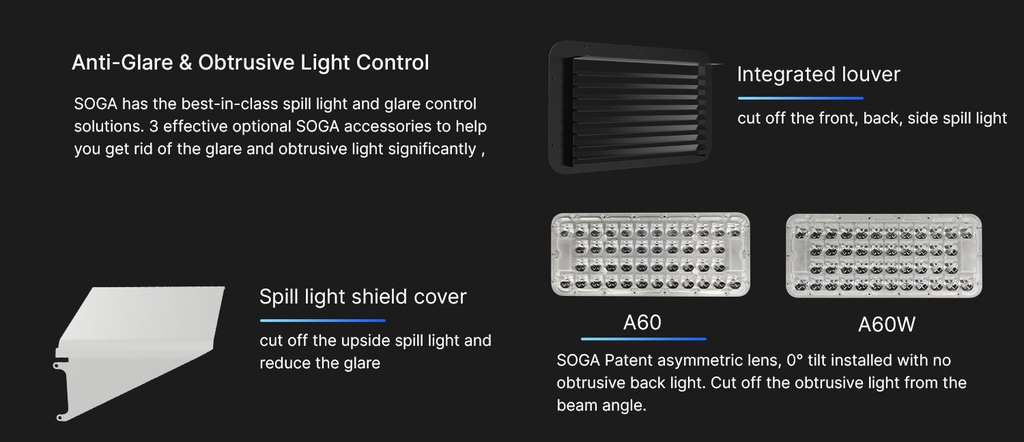 Anti-Glare & Obtrusive Light Control

SOGA has the best-in-class spill light and glare control solutions. 3 effective optional SOGA accessories to help you get rid of the glare and obtrusive light significantly ,

Integrated louver

cut off the front, back, side spill light

Spill light shield cover

cut off the upside spill light and reduce the glare

A60

A60W

SOGA Patent asymmetric lens, 0° tilt installed with no obtrusive back light. Cut off the obtrusive light from the beam angle.